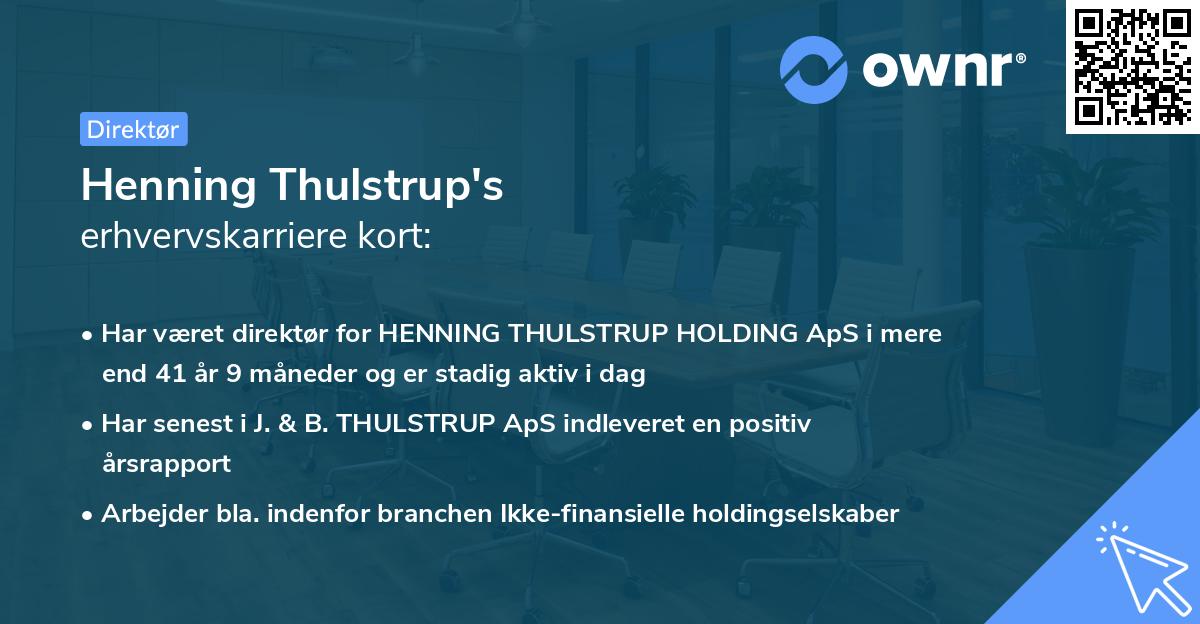 ownr®

Direktør

Henning Thulstrup's
erhvervskarriere kort:

• Har været direktør for HENNING THULSTRUP HOLDING ApS i mere end 41 år 9 måneder og er stadig aktiv i dag
• Har senest i J. & B. THULSTRUP ApS indleveret en positiv årsrapport
• Arbejder bla. indenfor branchen Ikke-finansielle holdingselskaber